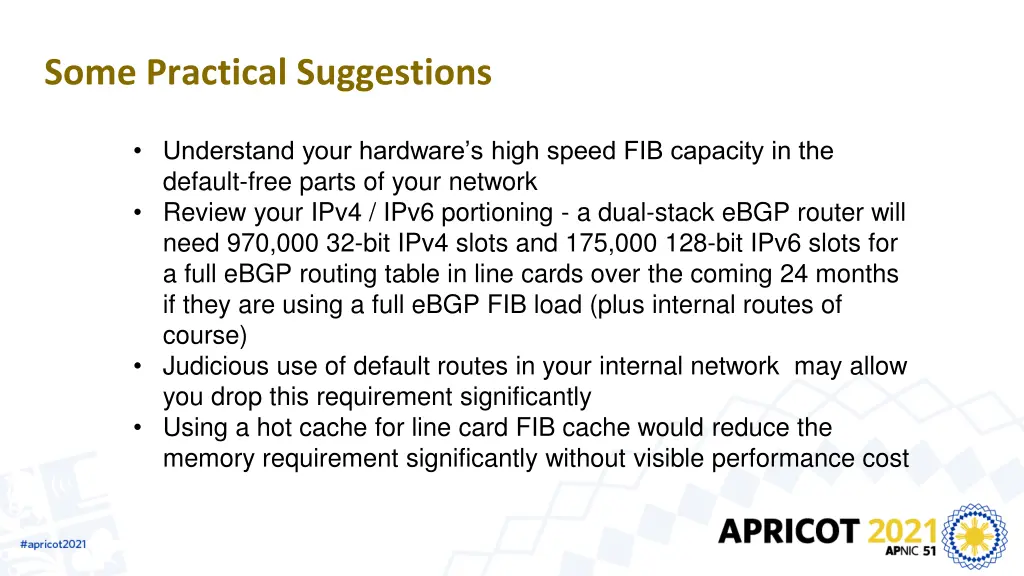 Some Practical Suggestions

• Understand your hardware's high speed FIB capacity in the default-free parts of your network
• Review your IPv4 / IPv6 portioning - a dual-stack eBGP router will need 970,000 32-bit IPv4 slots and 175,000 128-bit IPv6 slots for a full eBGP routing table in line cards over the coming 24 months if they are using a full eBGP FIB load (plus internal routes of course)
• Judicious use of default routes in your internal network may allow you drop this requirement significantly
• Using a hot cache for line card FIB cache would reduce the memory requirement significantly without visible performance cost

#apricot2021

APRICOT 2021
APNIC 51